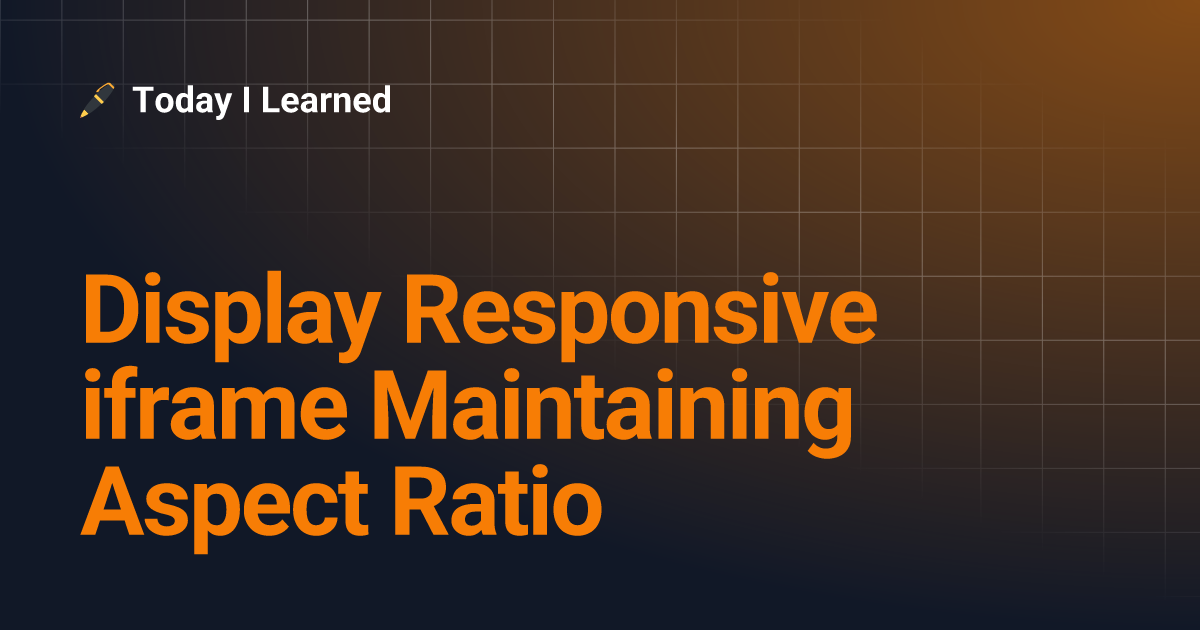 Today I Learned

Display Responsive iframe Maintaining Aspect Ratio